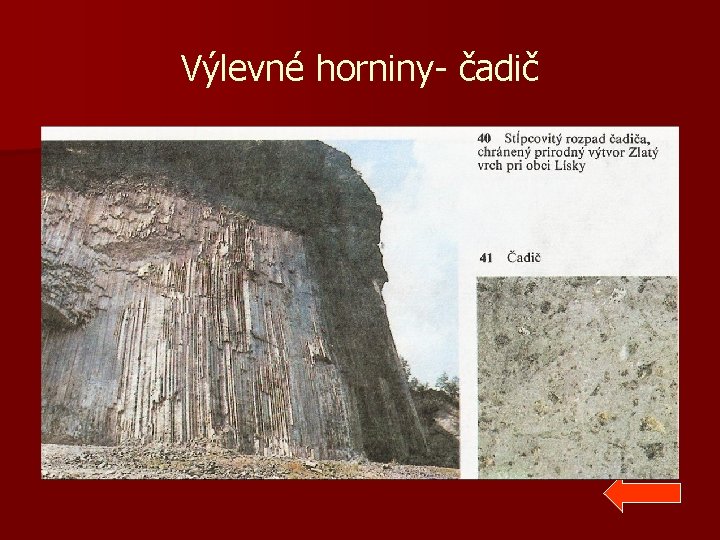 Výlevné horniny- čadič

40 Stĺpcovitý rozpad čadiča, chránený prírodný výtvor Zlatý vrch pri obci Lísky

41 Čadič